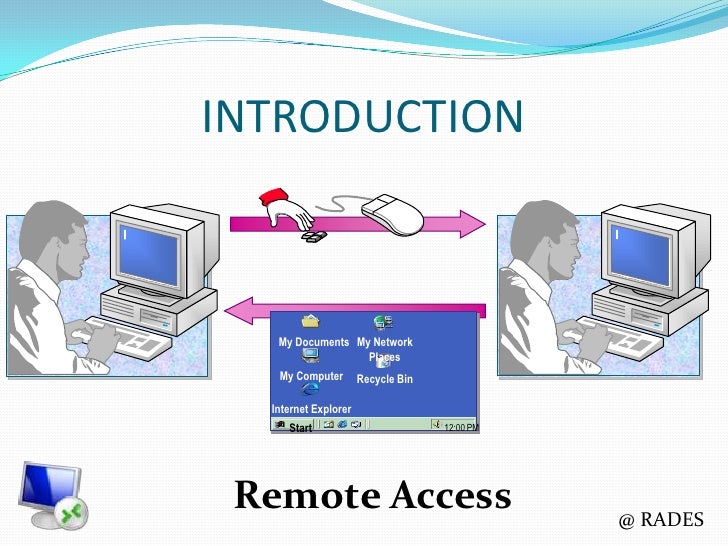 INTRODUCTION

My Documents

My Network Places

My Computer

Recycle Bin

Internet Explorer

Start

12:00 PM

Remote Access

@ RADES